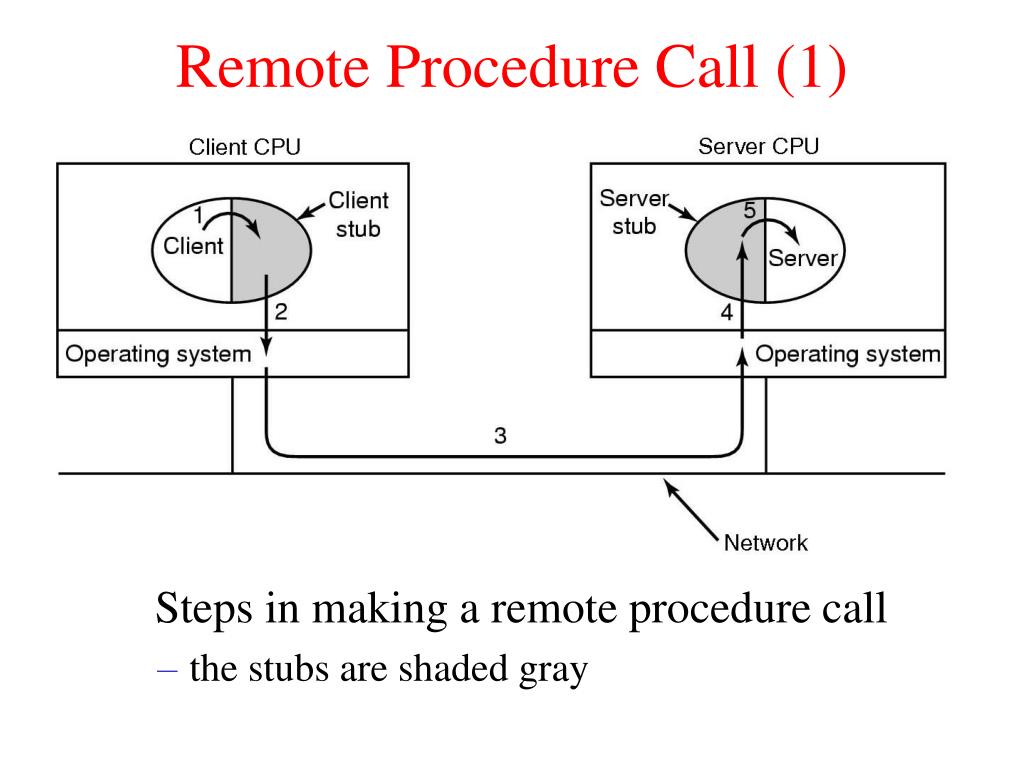 Remote Procedure Call (1)

Client CPU

1
Client
Client stub
2
Operating system

Server CPU

Server stub
5
Server
4
Operating system

3

Network

Steps in making a remote procedure call
– the stubs are shaded gray